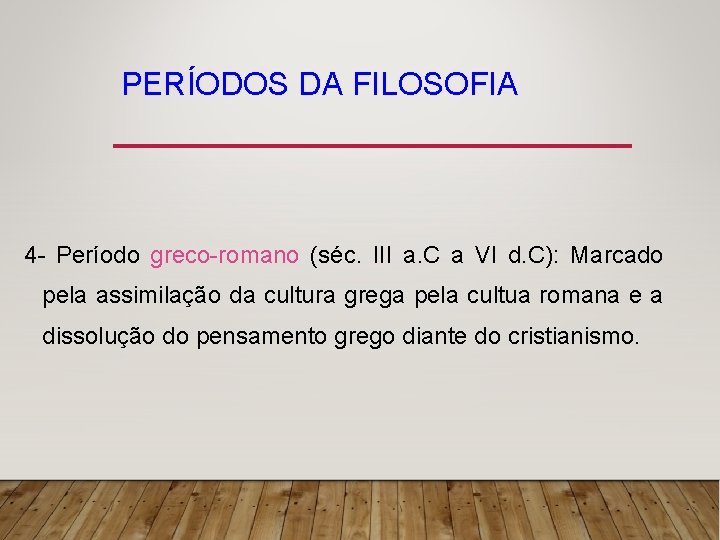 PERÍODOS DA FILOSOFIA

4- Período greco-romano (séc. III a.C a VI d.C): Marcado pela assimilação da cultura grega pela cultua romana e a dissolução do pensamento grego diante do cristianismo.